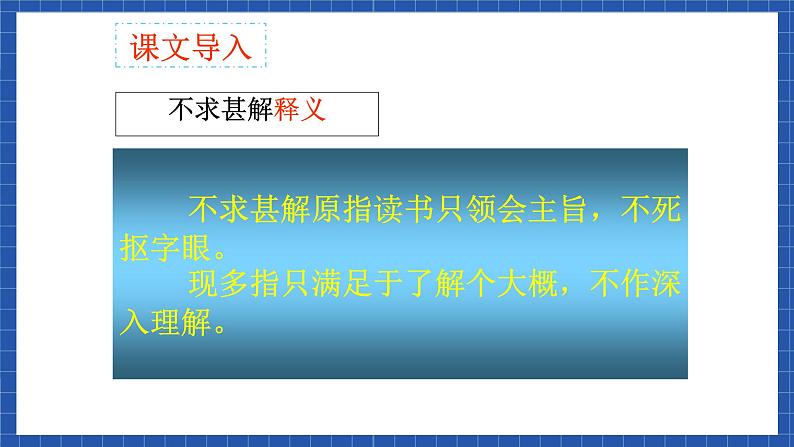 课文导入

不求甚解释义

不求甚解原指读书只领会主旨，不死抠字眼。

现多指只满足于了解个大概，不作深入理解。